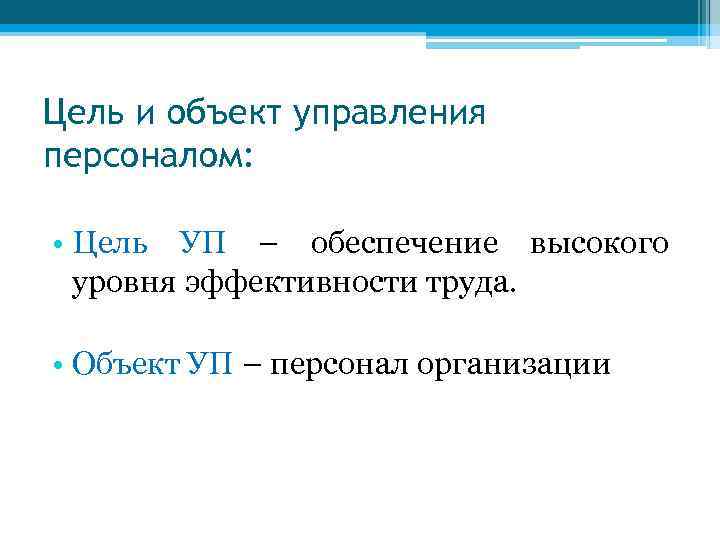 Цель и объект управления персоналом:

• Цель УП – обеспечение высокого уровня эффективности труда.

• Объект УП – персонал организации